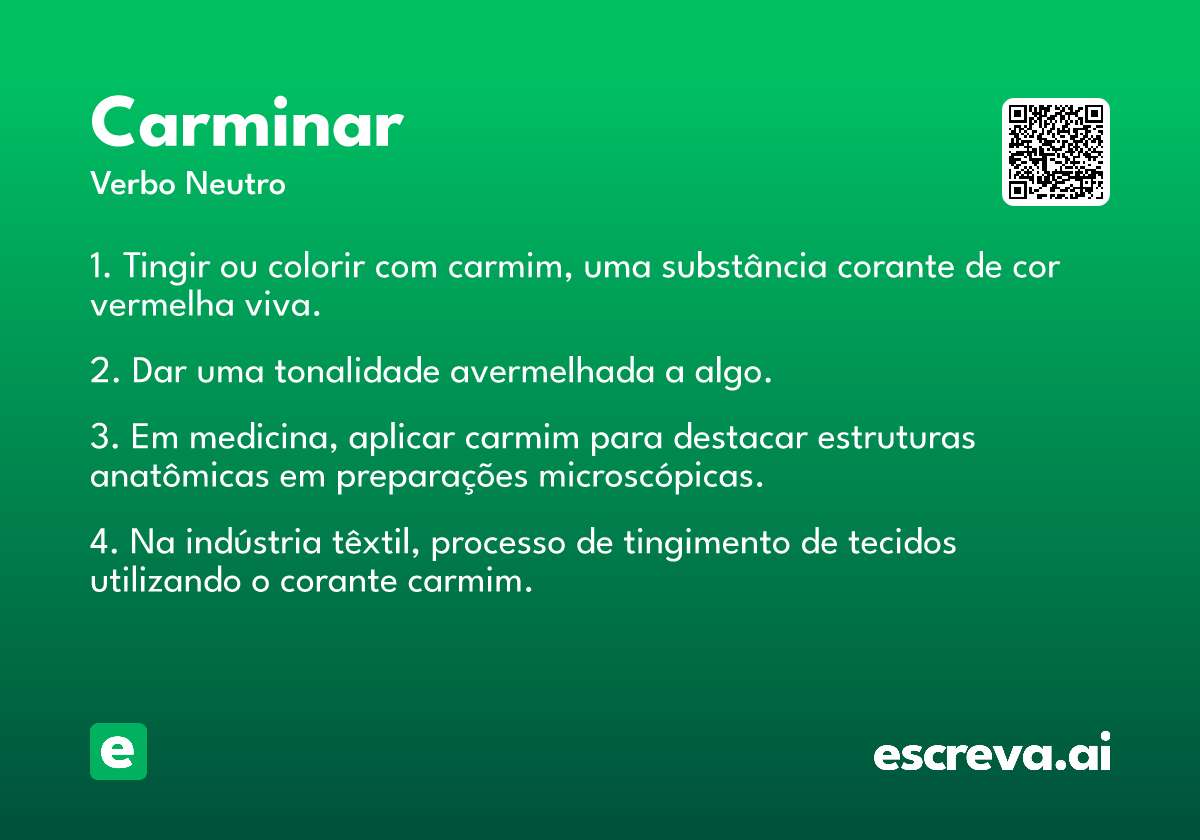 Carminar
Verbo Neutro

1. Tingir ou colorir com carmim, uma substância corante de cor vermelha viva.

2. Dar uma tonalidade avermelhada a algo.

3. Em medicina, aplicar carmim para destacar estruturas anatômicas em preparações microscópicas.

4. Na indústria têxtil, processo de tingimento de tecidos utilizando o corante carmim.

e

escreva.ai